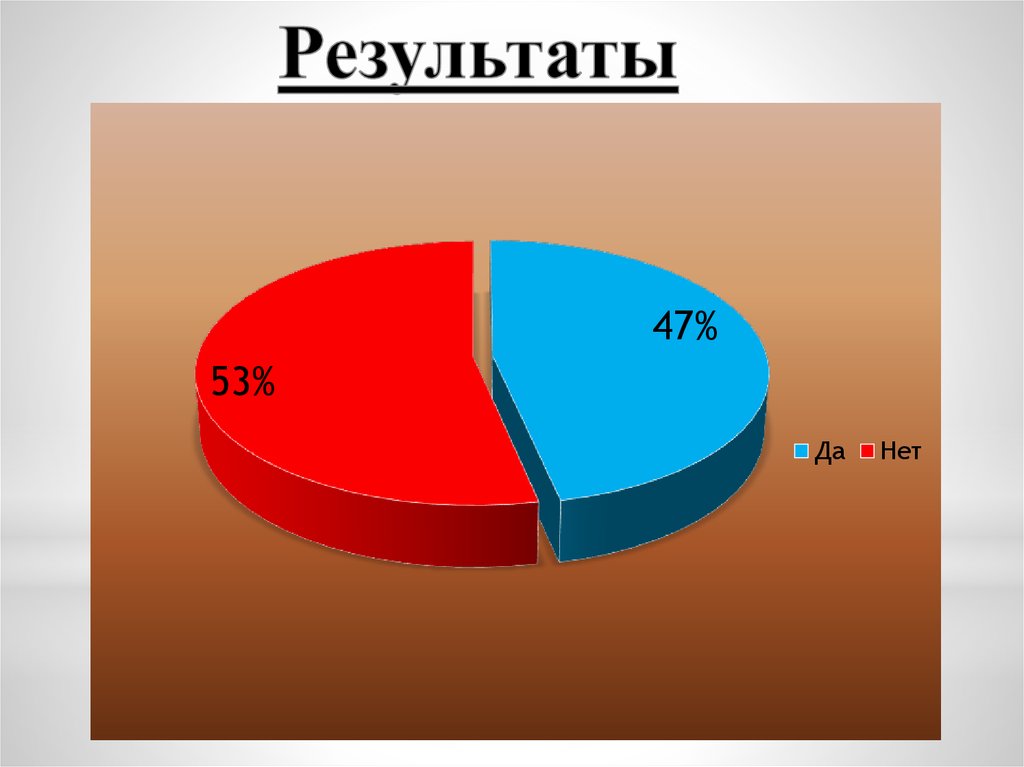 Результаты

47%

53%

Да Нет